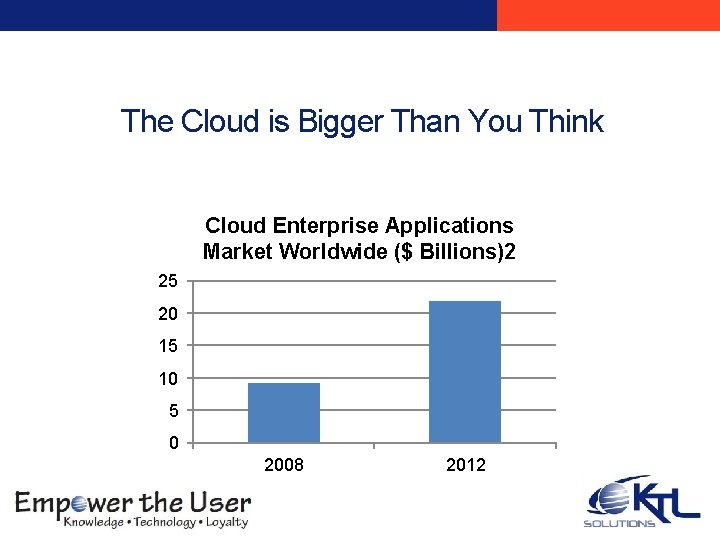 The Cloud is Bigger Than You Think

Cloud Enterprise Applications Market Worldwide ($ Billions)2

25
20
15
10
5
0

2008
2012

Empower the User
Knowledge • Technology • Loyalty

KTL
SOLUTIONS